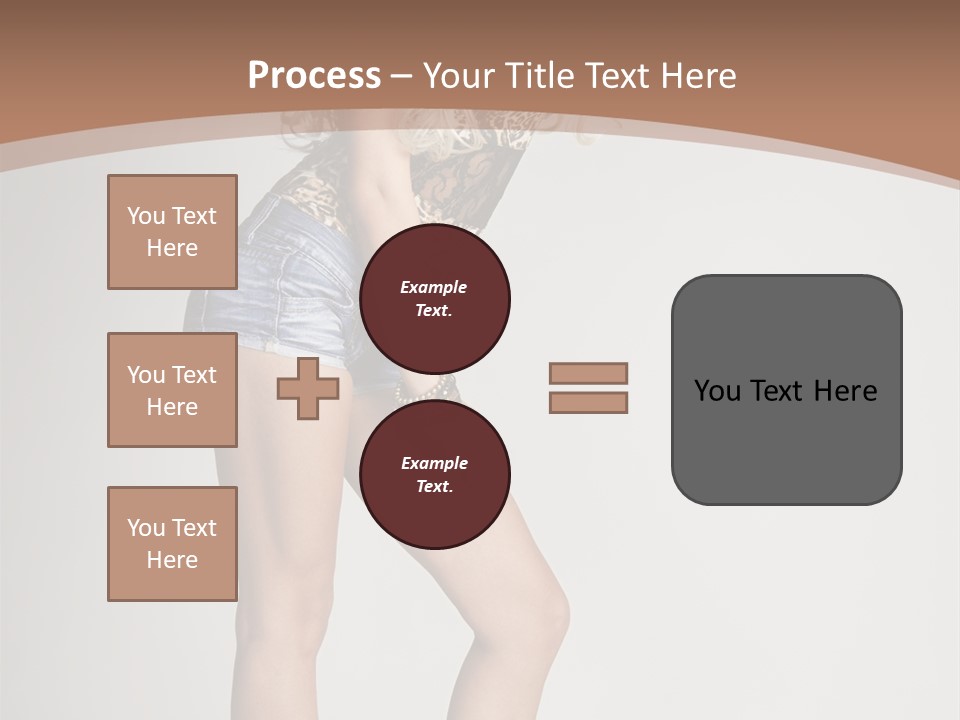 Process – Your Title Text Here

You Text Here

You Text Here

You Text Here

Example Text.

Example Text.

You Text Here